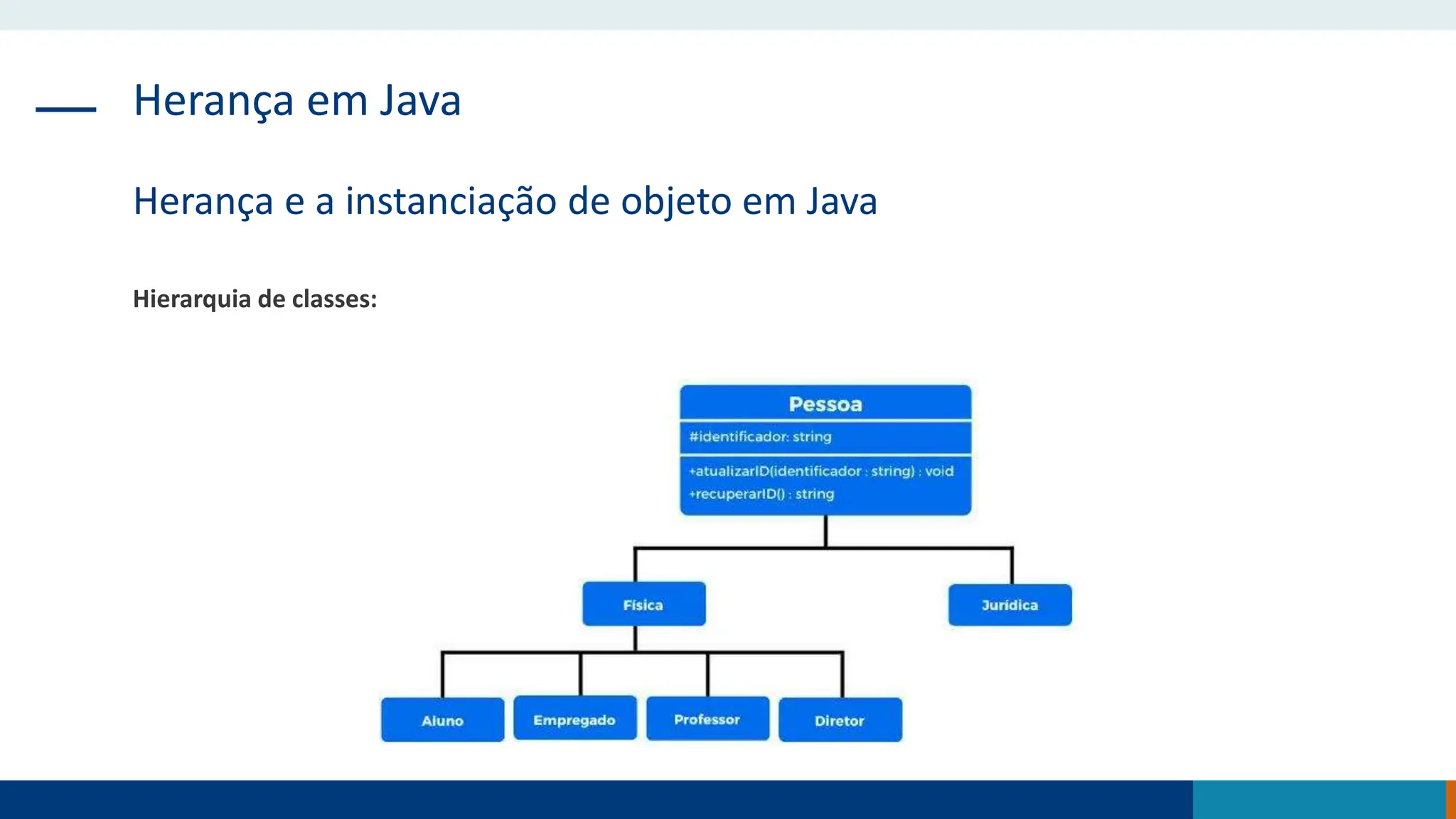 Herança em Java

Herança e a instanciação de objeto em Java

Hierarquia de classes:

Pessoa

#identificador: string

+atualizarID(identificador : string) : void
+recuperarID() : string

Física

Jurídica

Aluno

Empregado

Professor

Diretor